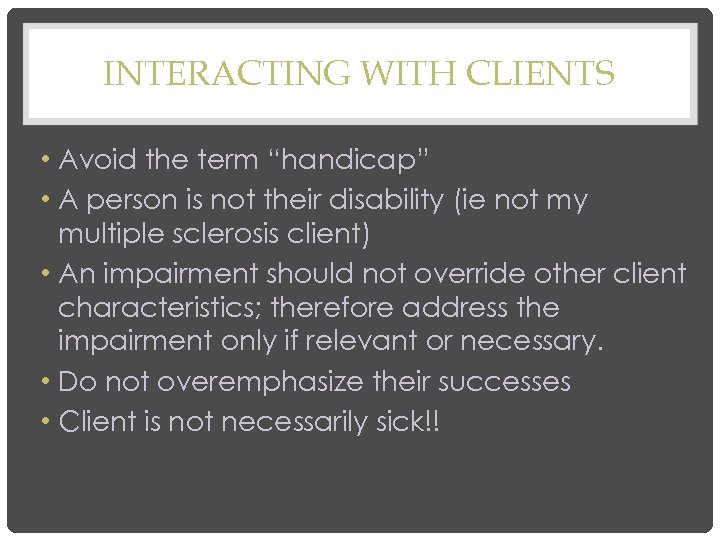 INTERACTING WITH CLIENTS

• Avoid the term "handicap"
• A person is not their disability (ie not my multiple sclerosis client)
• An impairment should not override other client characteristics; therefore address the impairment only if relevant or necessary.
• Do not overemphasize their successes
• Client is not necessarily sick!!